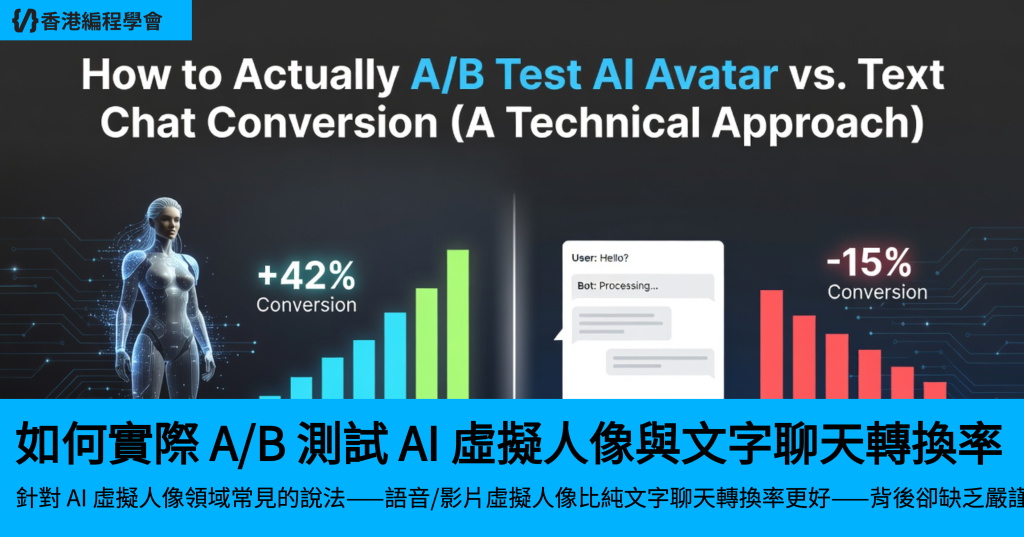 香港編程學會

How to Actually A/B Test AI Avatar vs. Text Chat Conversion (A Technical Approach)

+42%
Conversion

User: Hello?

Bot: Processing...

-15%
Conversion

如何實際 A/B 測試 AI 虛擬人像與文字聊天轉換率

針對 AI 虛擬人像領域常見的說法——語音/影片虛擬人像比純文字聊天轉換率更好——背後卻缺乏嚴謹